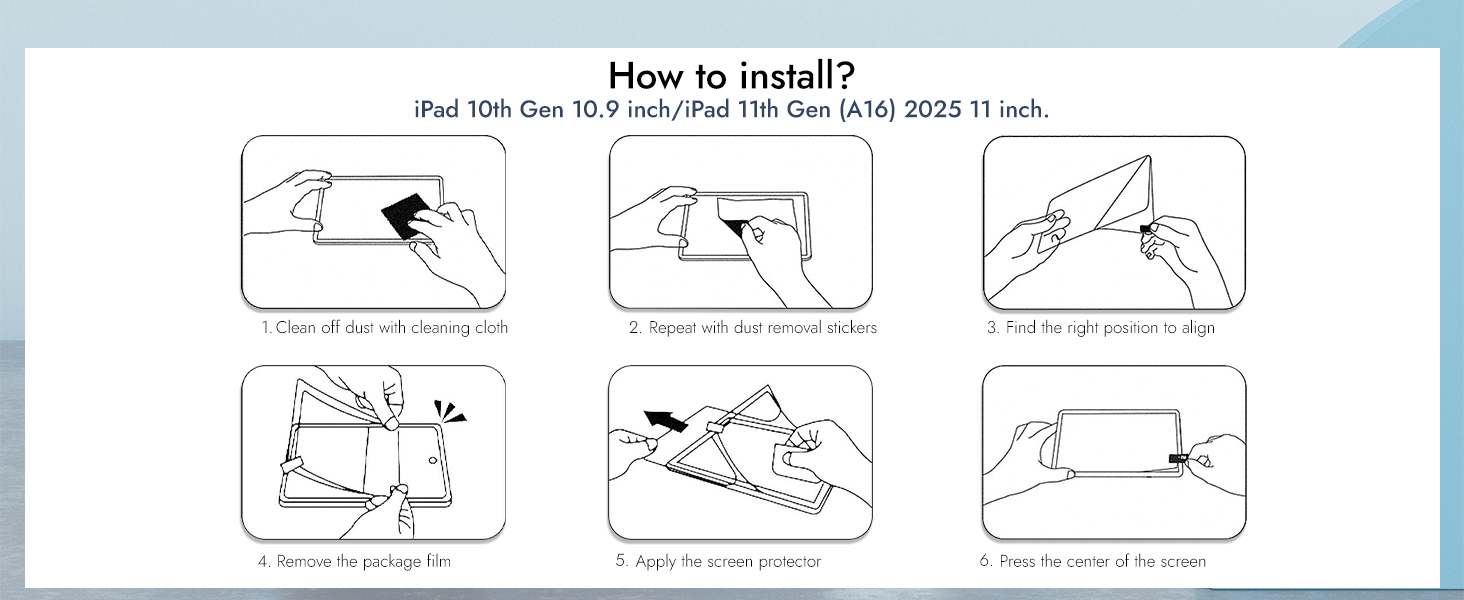 How to install?
iPad 10th Gen 10.9 inch/iPad 11th Gen (A16) 2025 11 inch.

1. Clean off dust with cleaning cloth

2. Repeat with dust removal stickers

3. Find the right position to align

4. Remove the package film

5. Apply the screen protector

6. Press the center of the screen